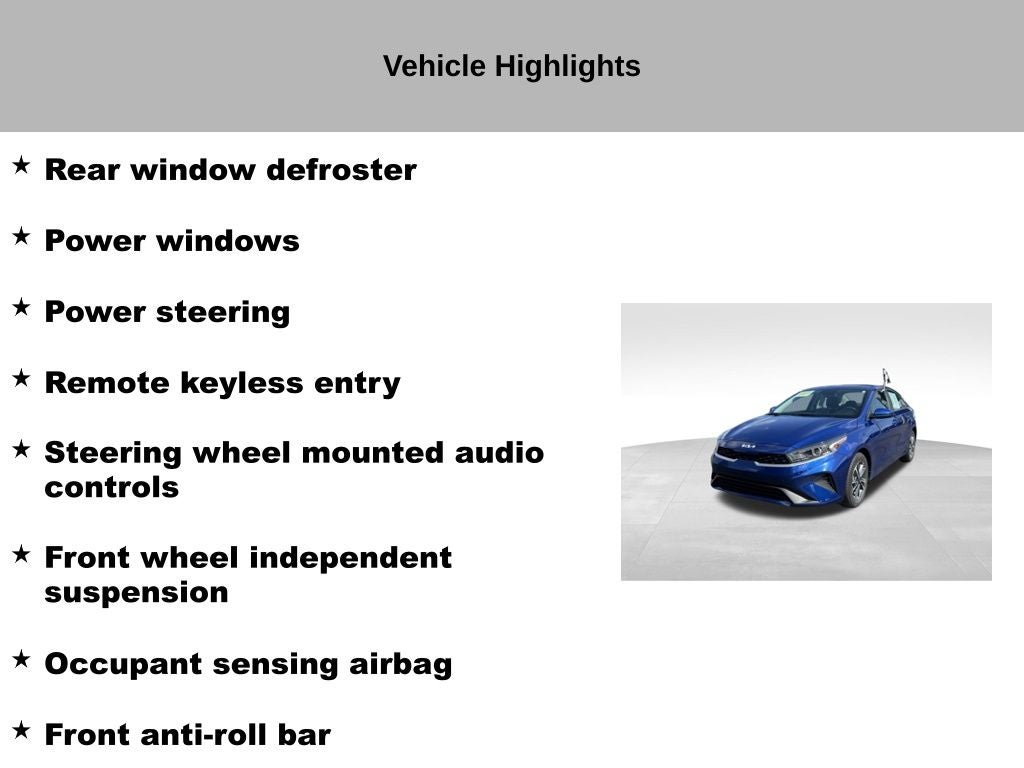 Vehicle Highlights

★ Rear window defroster

★ Power windows

★ Power steering

★ Remote keyless entry

★ Steering wheel mounted audio controls

★ Front wheel independent suspension

★ Occupant sensing airbag

★ Front anti-roll bar